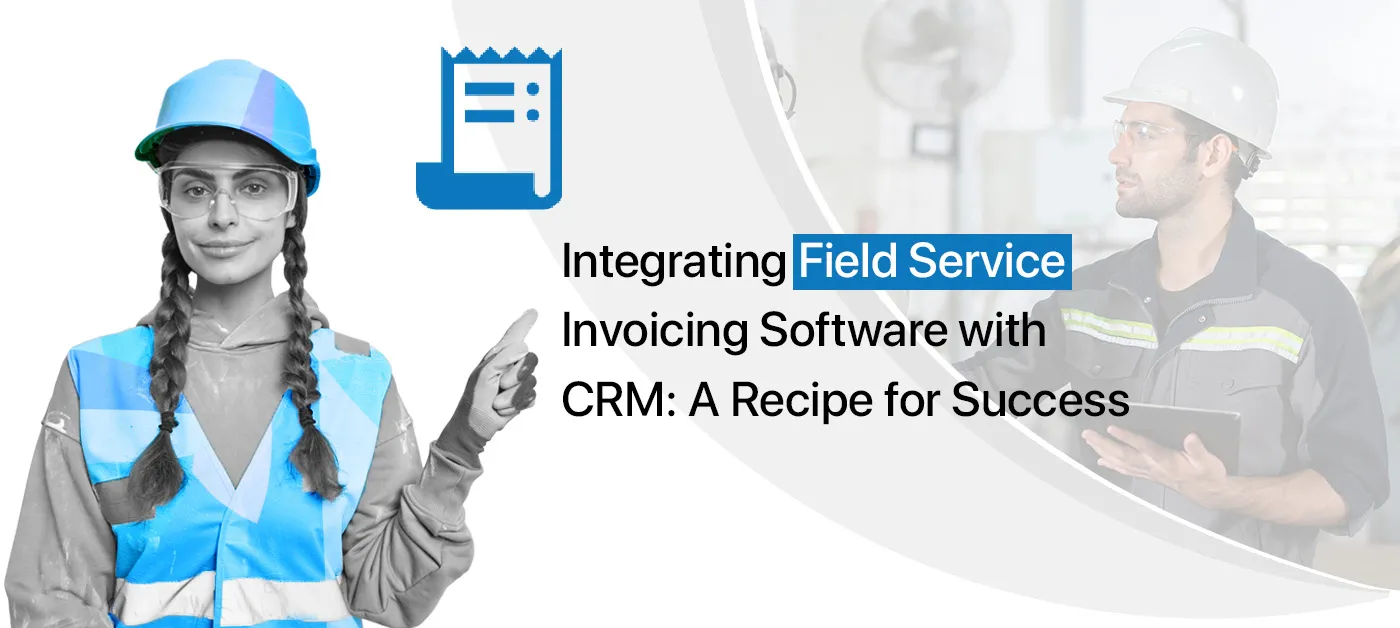 Integrating Field Service Invoicing Software with CRM: A Recipe for Success